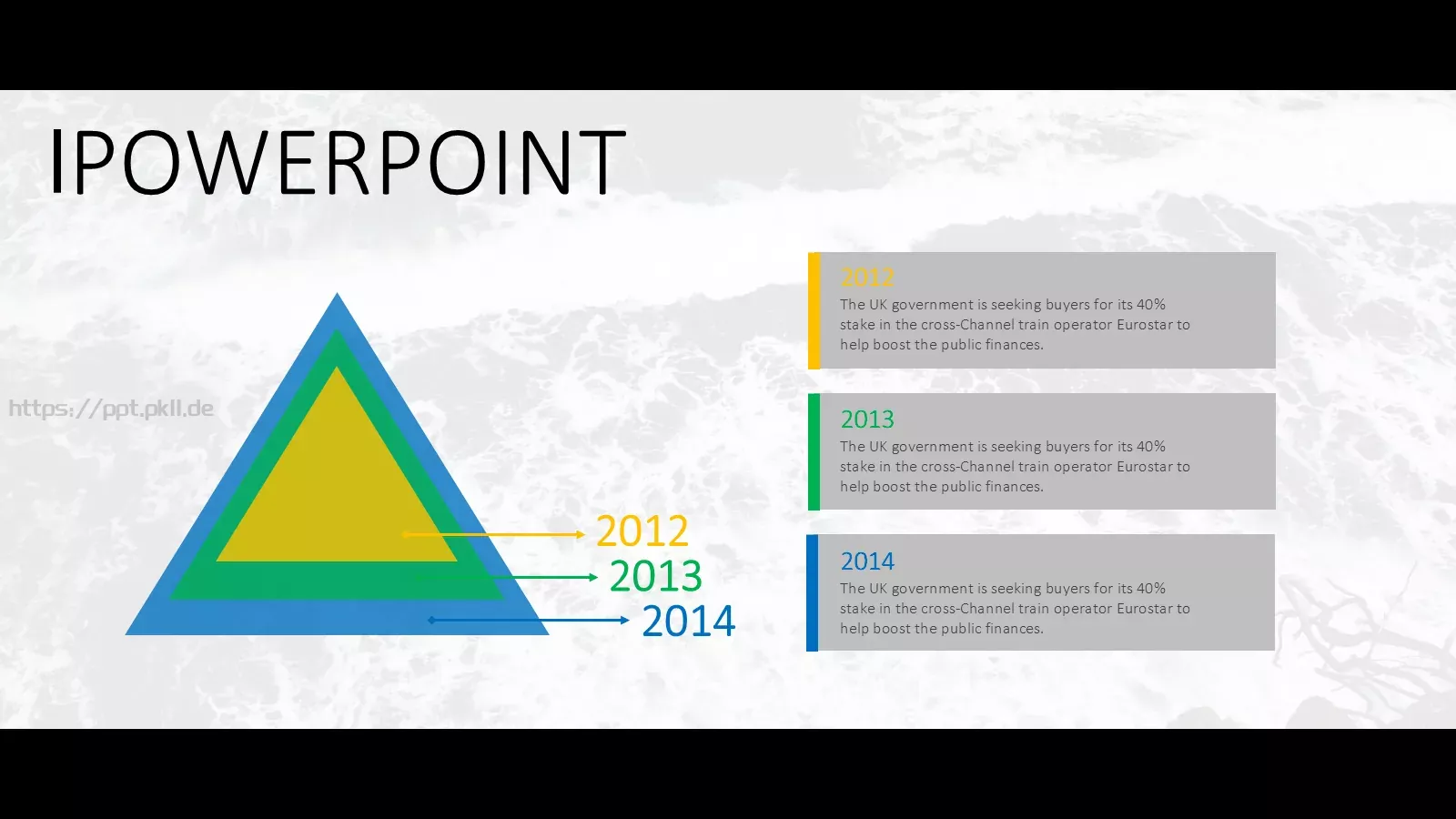 IPOWERPOINT

https://ppt.pkll.de

2012
2013
2014

2012
The UK government is seeking buyers for its 40% stake in the cross-Channel train operator Eurostar to help boost the public finances.

2013
The UK government is seeking buyers for its 40% stake in the cross-Channel train operator Eurostar to help boost the public finances.

2014
The UK government is seeking buyers for its 40% stake in the cross-Channel train operator Eurostar to help boost the public finances.